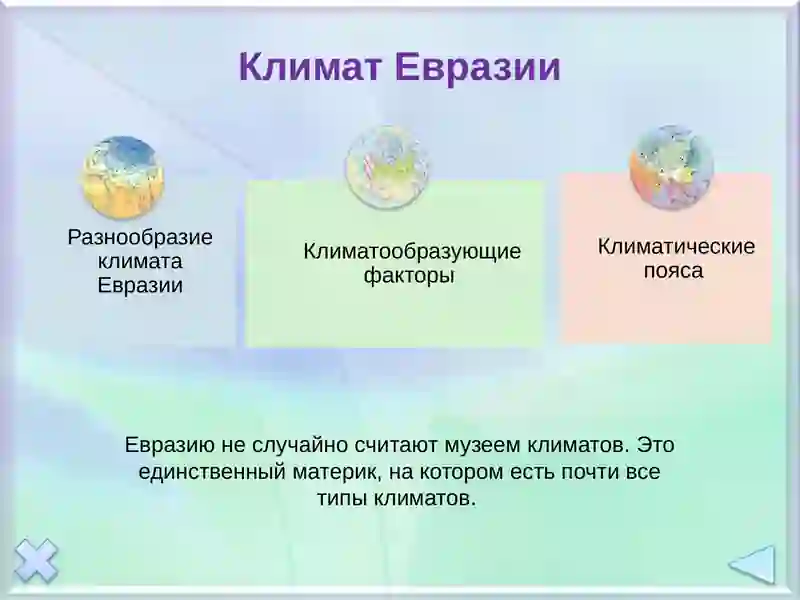 Климат Евразии

Разнообразие климата Евразии

Климатообразующие факторы

Климатические пояса

Евразию не случайно считают музеем климатов. Это единственный материк, на котором есть почти все типы климатов.